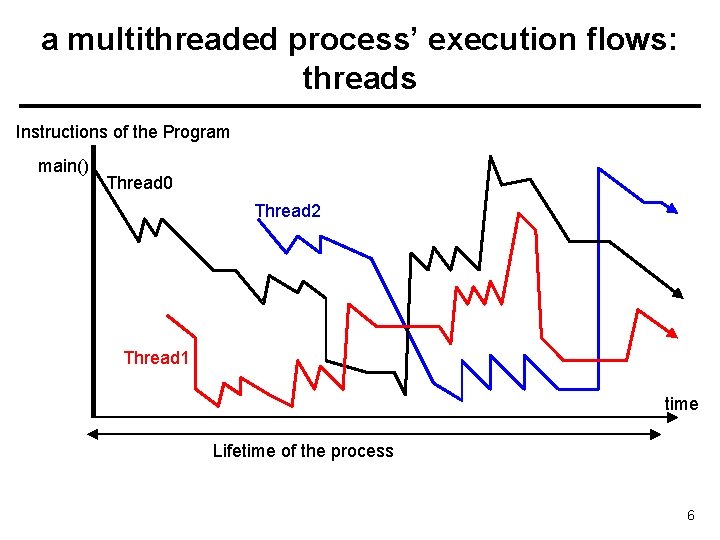 a multithreaded process' execution flows: threads

Instructions of the Program

main()

Thread0

Thread2

Thread1

time

Lifetime of the process

6